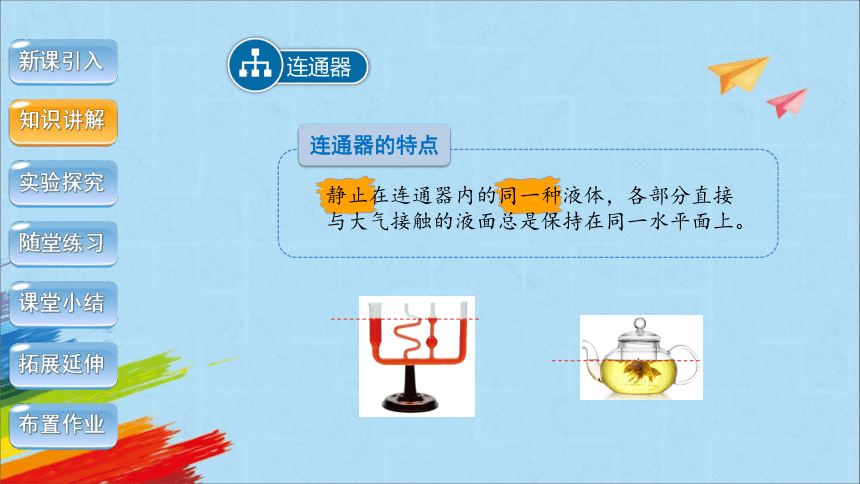 新课引入

知识讲解

实验探究

随堂练习

课堂小结

拓展延伸

布置作业

连通器

连通器的特点

静止在连通器内的同一种液体，各部分直接与大气接触的液面总是保持在同一水平面上。